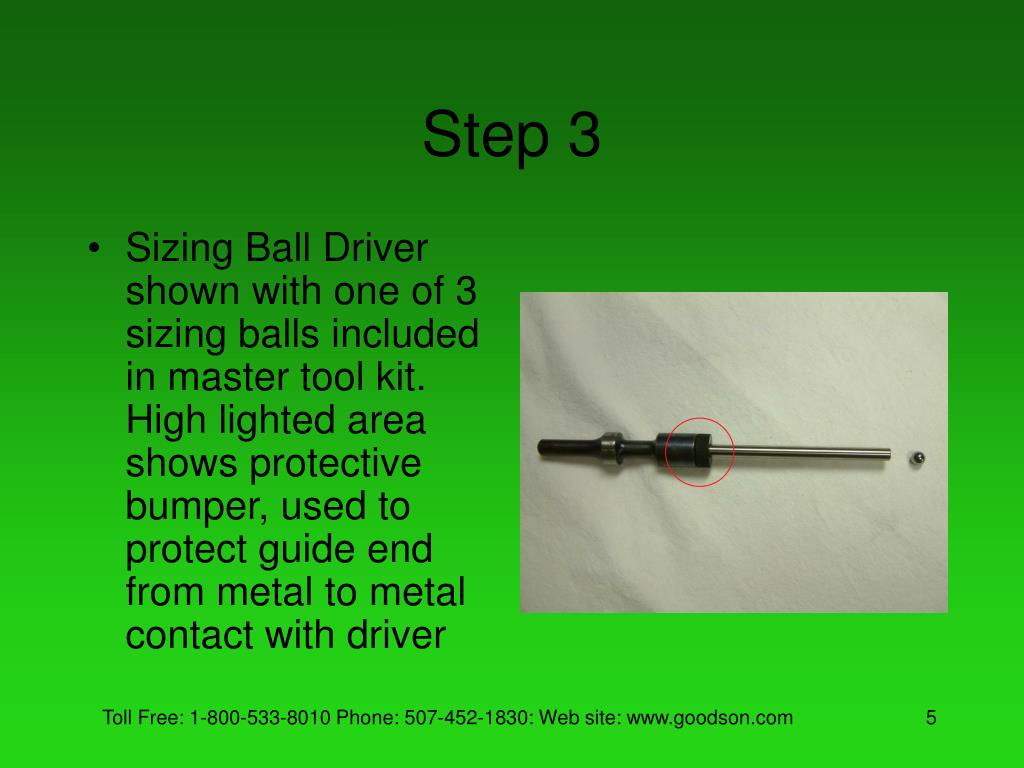 Step 3

• Sizing Ball Driver shown with one of 3 sizing balls included in master tool kit. High lighted area shows protective bumper, used to protect guide end from metal to metal contact with driver

Toll Free: 1-800-533-8010 Phone: 507-452-1830: Web site: www.goodson.com

5